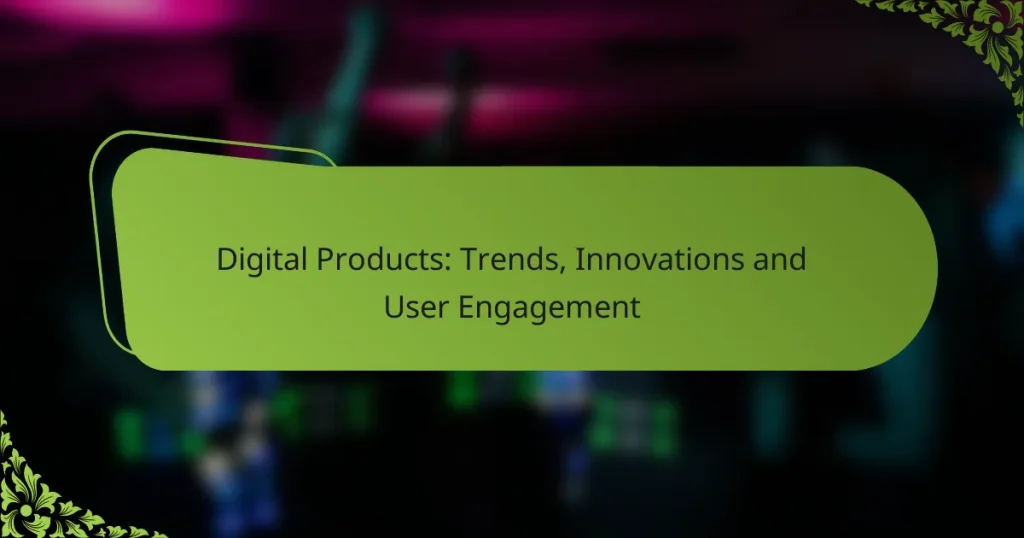 Digital Products: Trends, Innovations and User Engagement